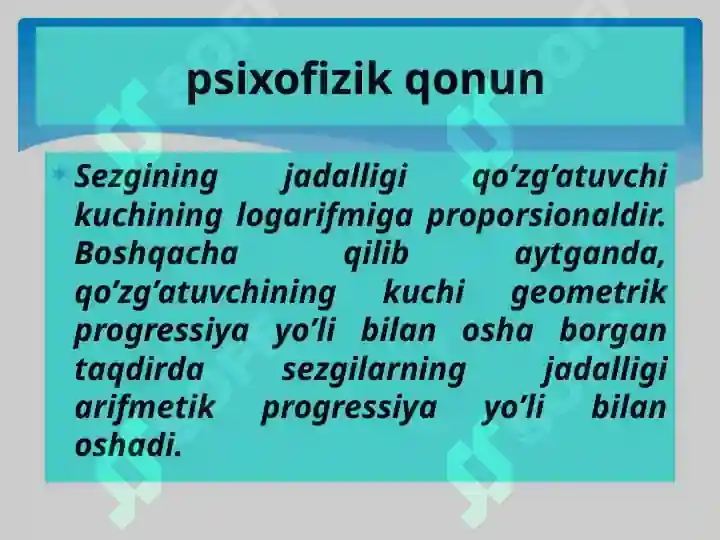 psixofizik qonun

Sezgining jadalligi qo’zg’atuvchi kuchining logarifmiga proporsionaldir. Boshqacha qilib aytganda, qo’zg’atuvchining kuchi geometrik progressiya yo’li bilan osha borgan taqdirda sezgilarning jadalligi arifmetik progressiya yo’li bilan oshadi.